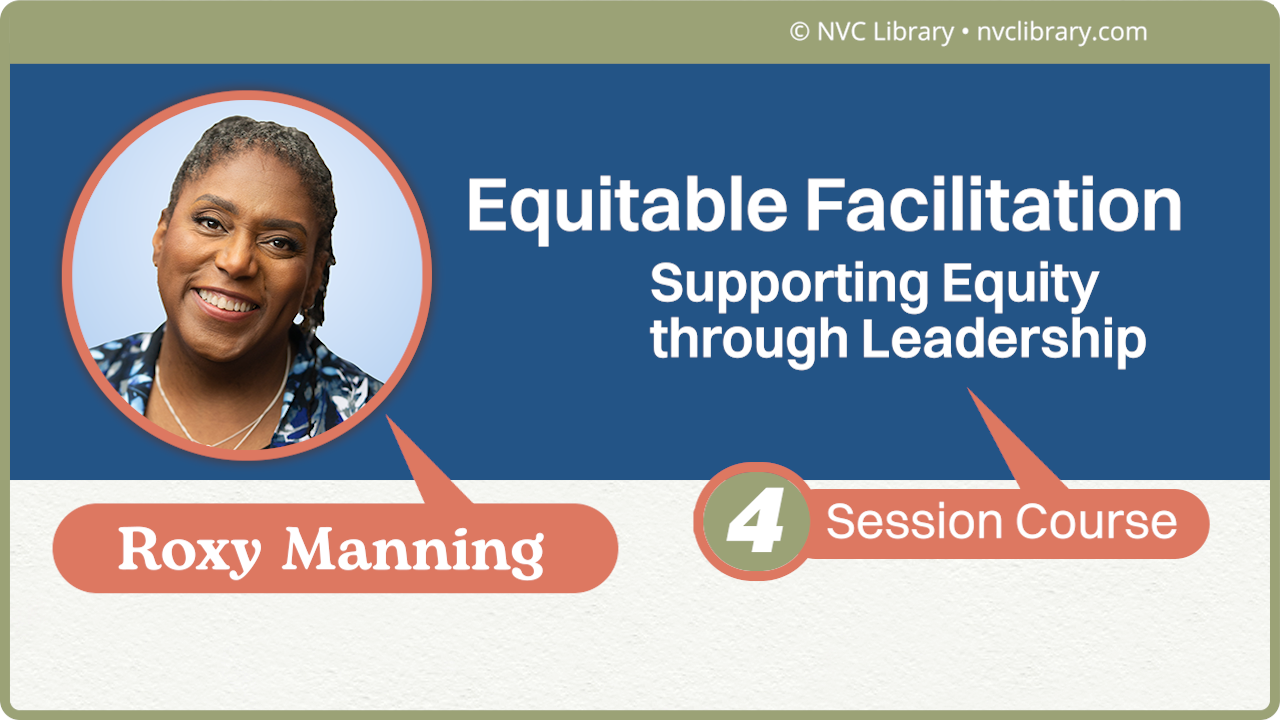 © NVC Library • nvclibrary.com

Equitable Facilitation

Supporting Equity through Leadership

Roxy Manning

4 Session Course